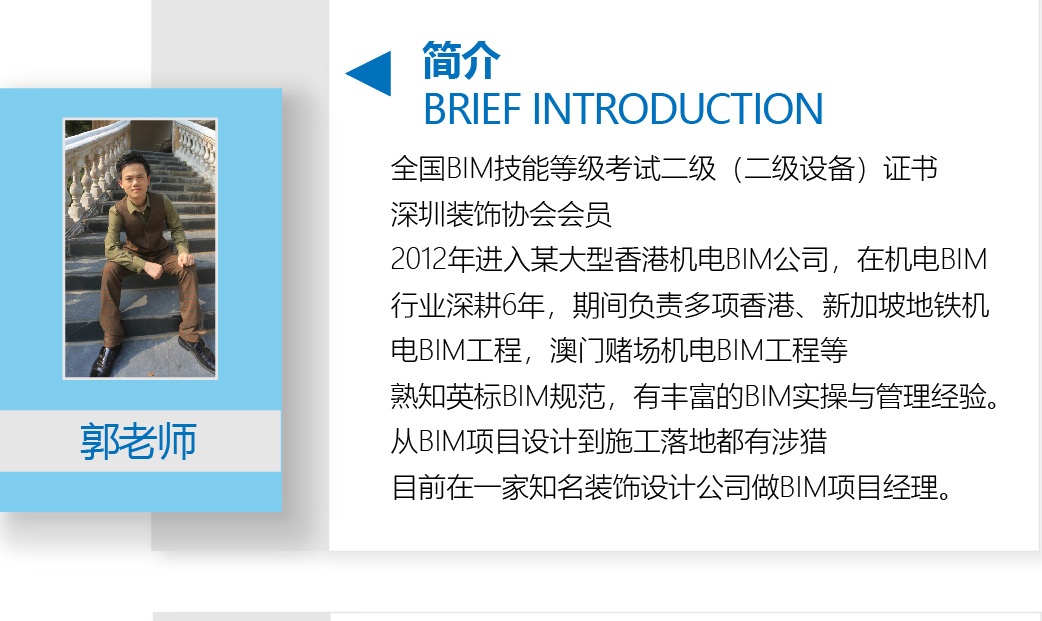 郭老师

简介
BRIEF INTRODUCTION

全国BIM技能等级考试二级（二级设备）证书
深圳装饰协会会员
2012年进入某大型香港机电BIM公司，在机电BIM行业深耕6年，期间负责多项香港、新加坡地铁机电BIM工程，澳门赌场机电BIM工程等
熟知英标BIM规范，有丰富的BIM实操与管理经验。
从BIM项目设计到施工落地都有涉猎
目前在一家知名装饰设计公司做BIM项目经理。